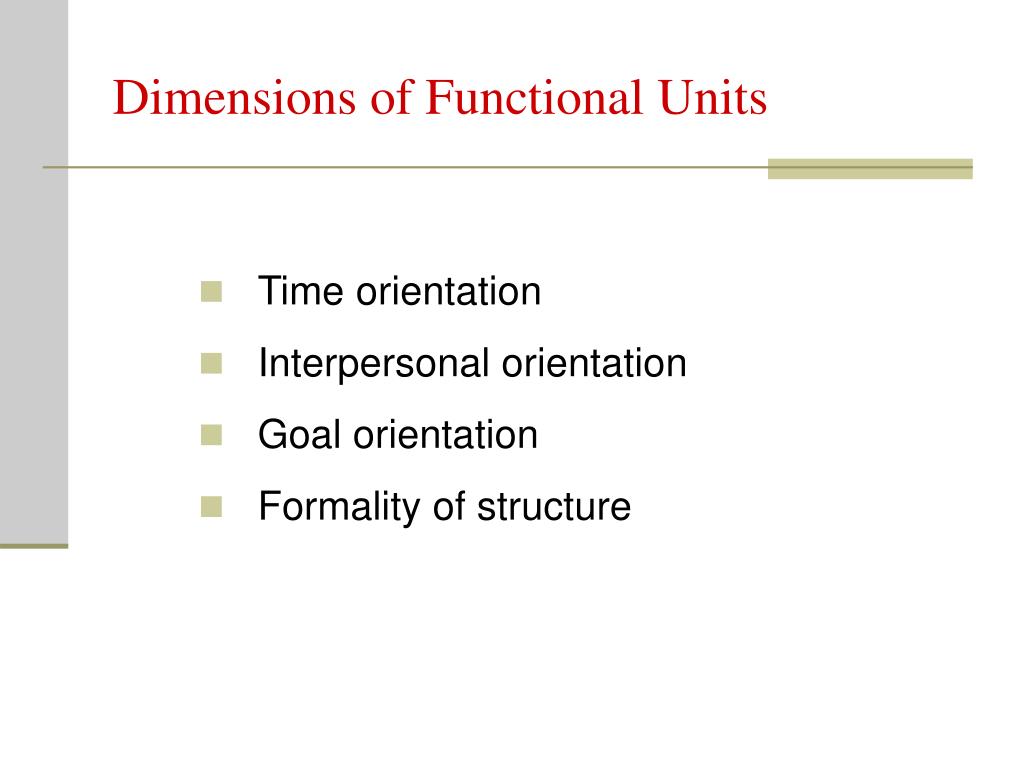 Dimensions of Functional Units

- Time orientation
- Interpersonal orientation
- Goal orientation
- Formality of structure